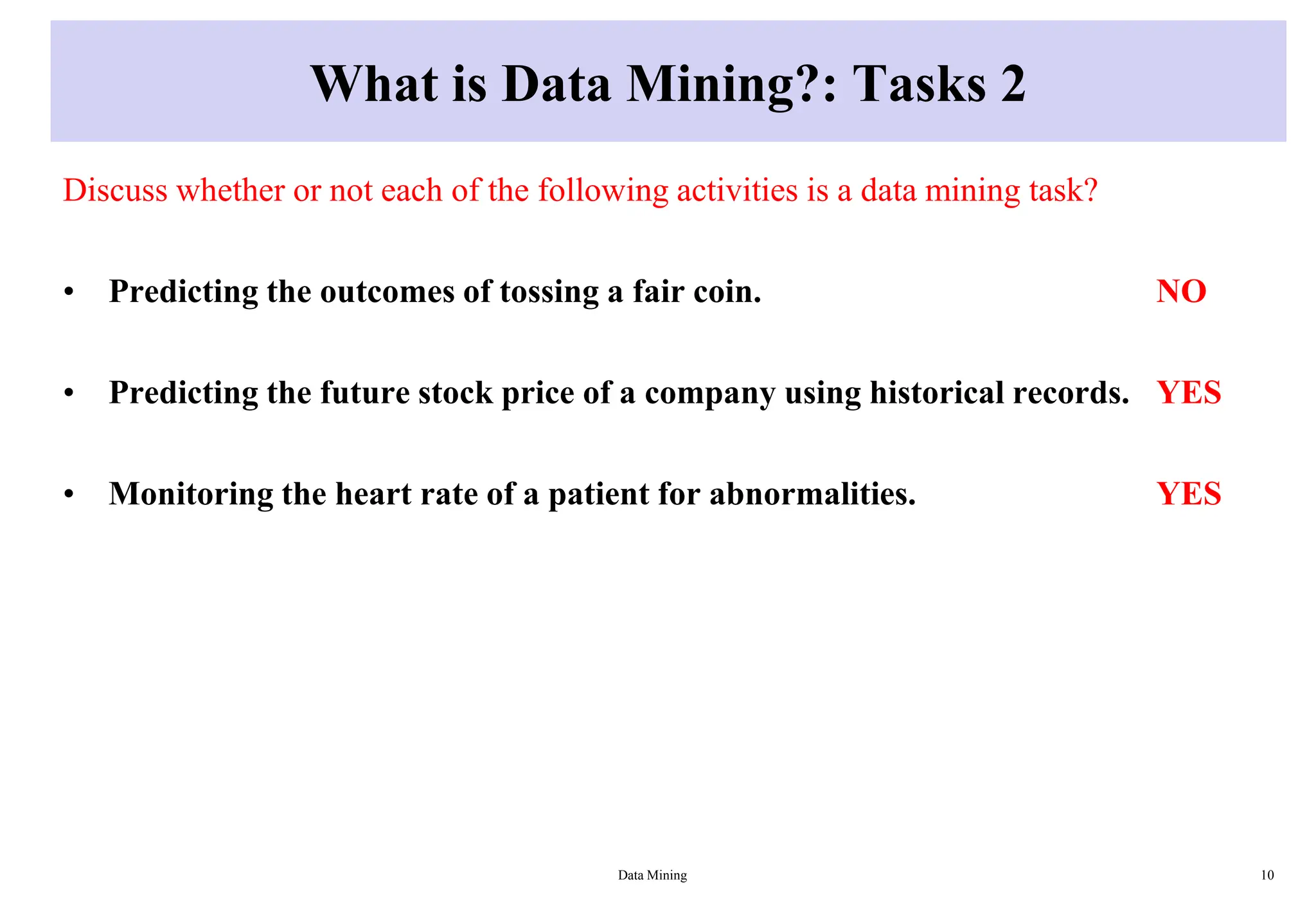 What is Data Mining?: Tasks 2

Discuss whether or not each of the following activities is a data mining task?

• Predicting the outcomes of tossing a fair coin. NO

• Predicting the future stock price of a company using historical records. YES

• Monitoring the heart rate of a patient for abnormalities. YES

Data Mining

10